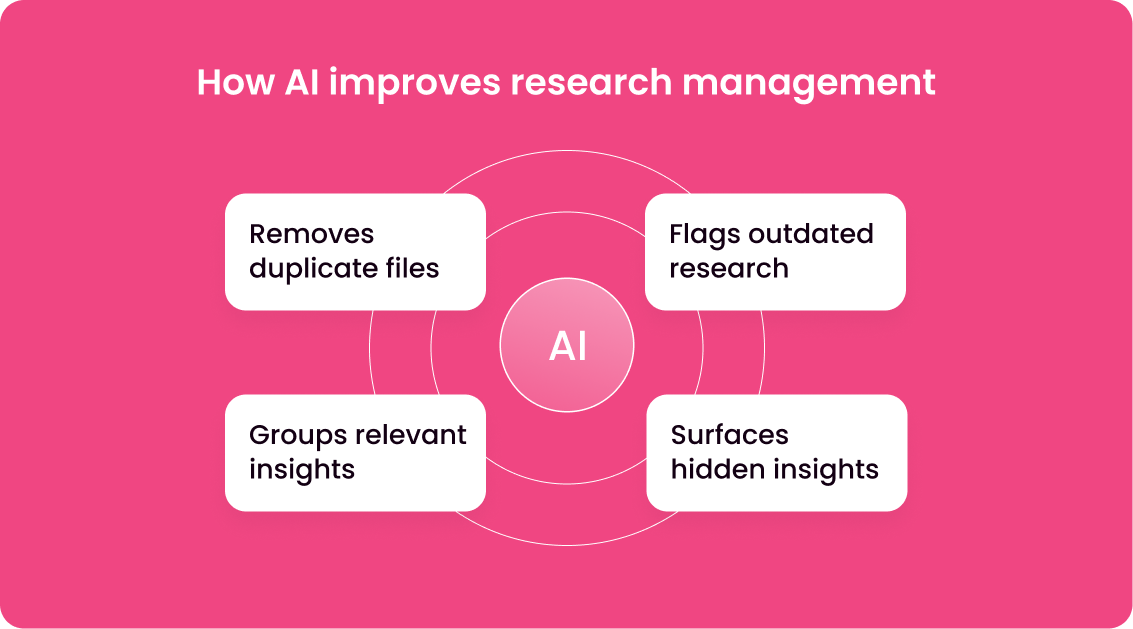 How AI improves research management

Removes duplicate files

Flags outdated research

AI

Groups relevant insights

Surfaces hidden insights